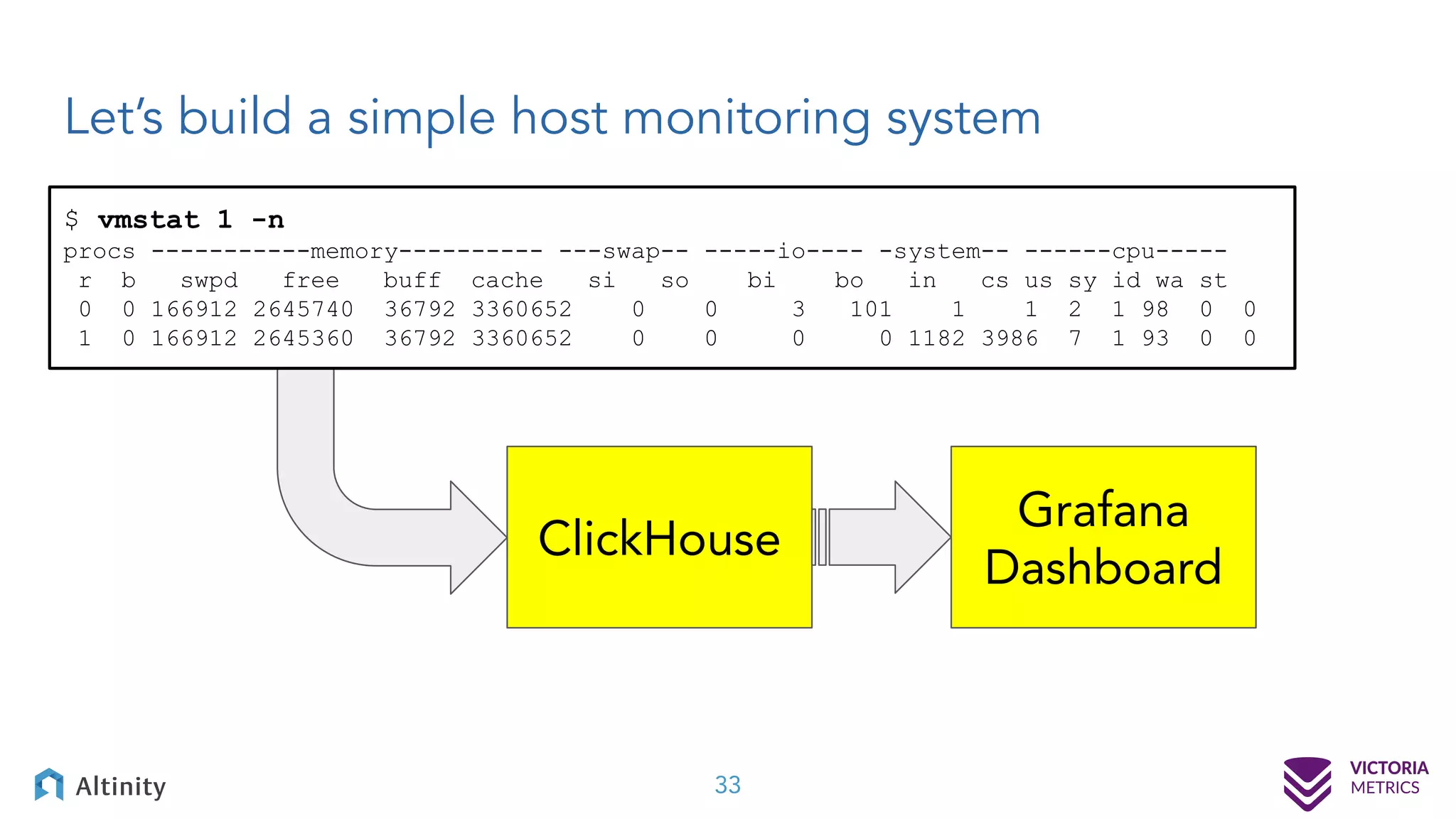 Let's build a simple host monitoring system

$ vmstat 1 -n
procs -----------memory---------- ---swap-- -----io---- -system-- ------cpu-----
 r  b   swpd   free   buff  cache   si   so    bi    bo   in   cs us sy id wa st
 0  0 166912 2645740  36792 3360652    0    0     3   101    1    1  2  1 98  0  0
 1  0 166912 2645360  36792 3360652    0    0     0     0 1182 3986  7  1 93  0  0

ClickHouse

Grafana Dashboard

Altinity

33

VICTORIA METRICS